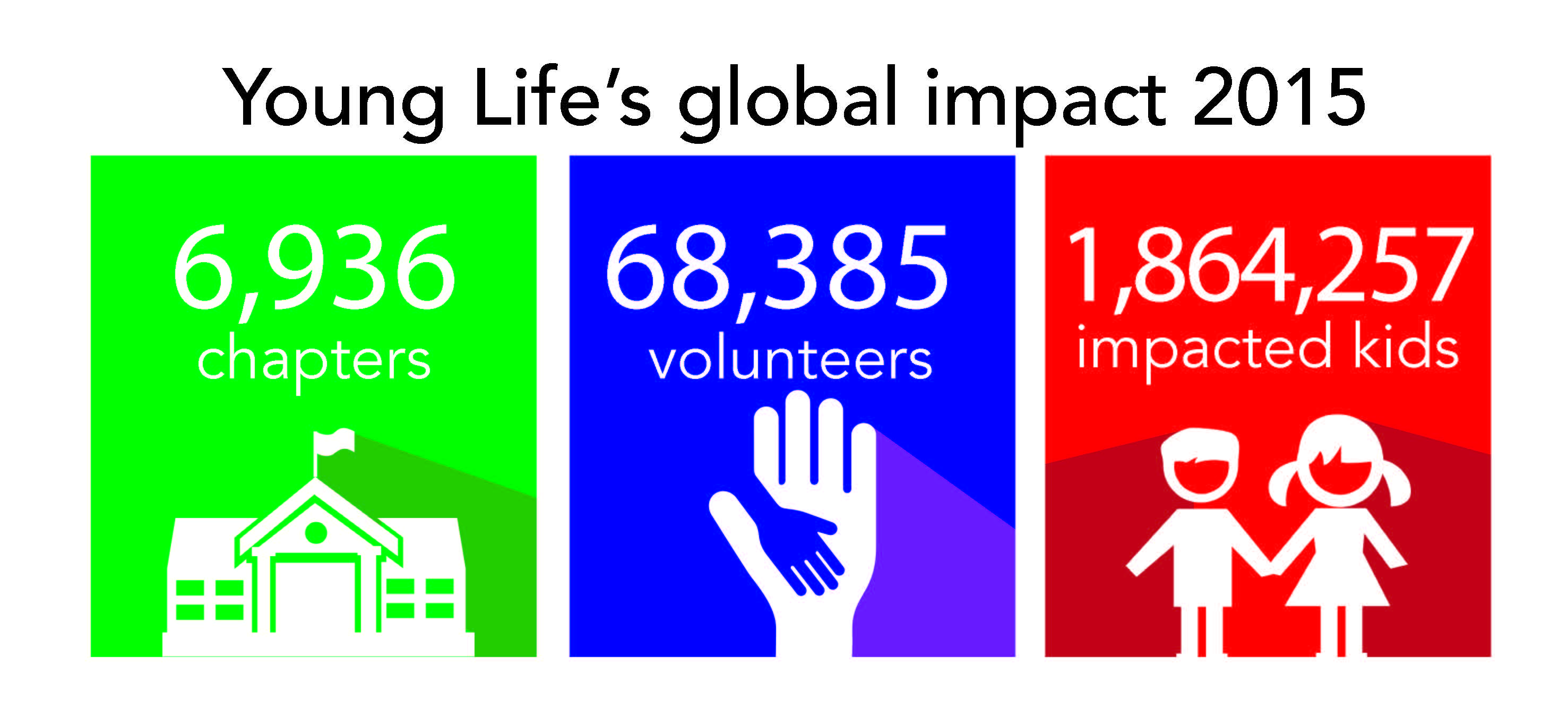 Young Life's global impact 2015

6,936
chapters

68,385
volunteers

1,864,257
impacted kids